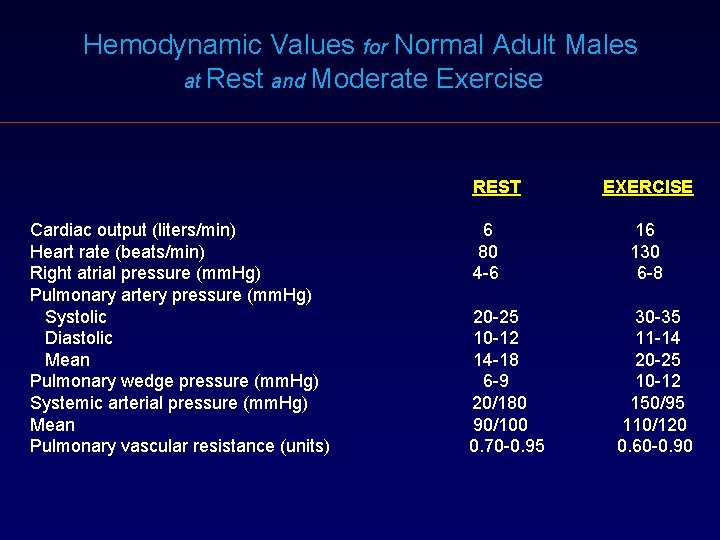 Hemodynamic Values for Normal Adult Males at Rest and Moderate Exercise

| | REST | EXERCISE |
|---|---|---|
| Cardiac output (liters/min) | 6 | 16 |
| Heart rate (beats/min) | 80 | 130 |
| Right atrial pressure (mmHg) | 4-6 | 6-8 |
| Pulmonary artery pressure (mmHg) | | |
| Systolic | 20-25 | 30-35 |
| Diastolic | 10-12 | 11-14 |
| Mean | 14-18 | 20-25 |
| Pulmonary wedge pressure (mmHg) | 6-9 | 10-12 |
| Systemic arterial pressure (mmHg) | 20/180 | 150/95 |
| Mean | 90/100 | 110/120 |
| Pulmonary vascular resistance (units) | 0.70-0.95 | 0.60-0.90 |